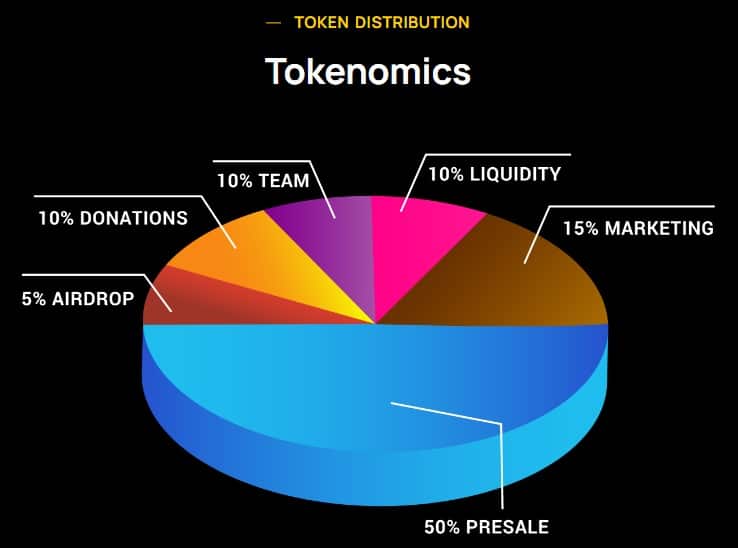 — TOKEN DISTRIBUTION

Tokenomics

10% TEAM

10% LIQUIDITY

10% DONATIONS

15% MARKETING

5% AIRDROP

50% PRESALE